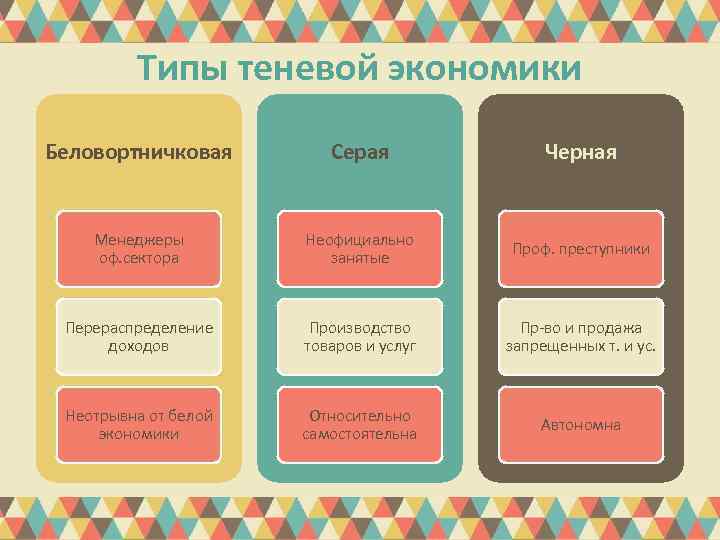 Типы теневой экономики

Беловортничковая

Менеджеры оф.сектора

Перераспределение доходов

Неотрывна от белой экономики

Серая

Неофициально занятые

Производство товаров и услуг

Относительно самостоятельна

Черная

Проф. преступники

Пр-во и продажа запрещенных т. и ус.

Автономна